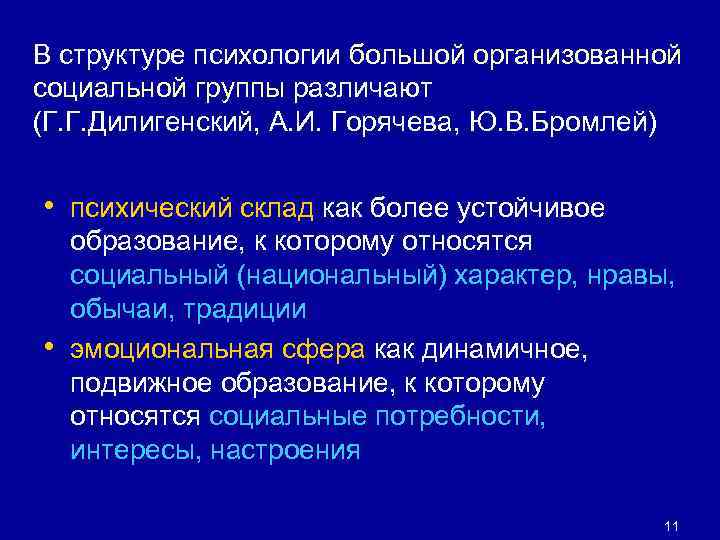 В структуре психологии большой организованной социальной группы различают (Г.Г.Дилигенский, А.И. Горячева, Ю.В.Бромлей)

• психический склад как более устойчивое образование, к которому относятся социальный (национальный) характер, нравы, обычаи, традиции

• эмоциональная сфера как динамичное, подвижное образование, к которому относятся социальные потребности, интересы, настроения

11